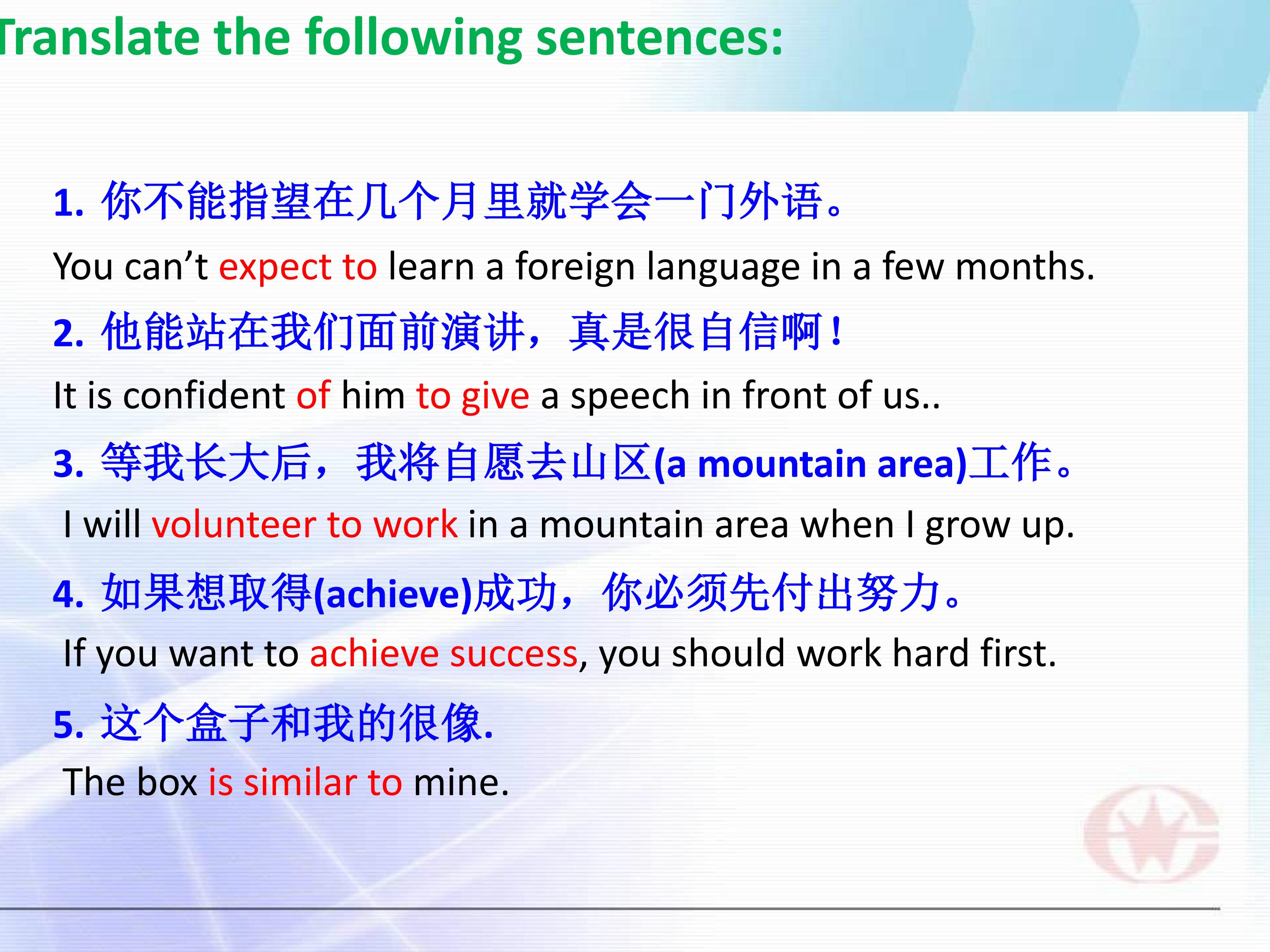 Translate the following sentences:

1. 你不能指望在几个月里就学会一门外语。

You can’t expect to learn a foreign language in a few months.

2. 他能站在我们面前演讲，真是很自信啊！

It is confident of him to give a speech in front of us..

3. 等我长大后，我将自愿去山区(a mountain area)工作。

I will volunteer to work in a mountain area when I grow up.

4. 如果想取得(achieve)成功，你必须先付出努力。

If you want to achieve success, you should work hard first.

5. 这个盒子和我的很像.

The box is similar to mine.